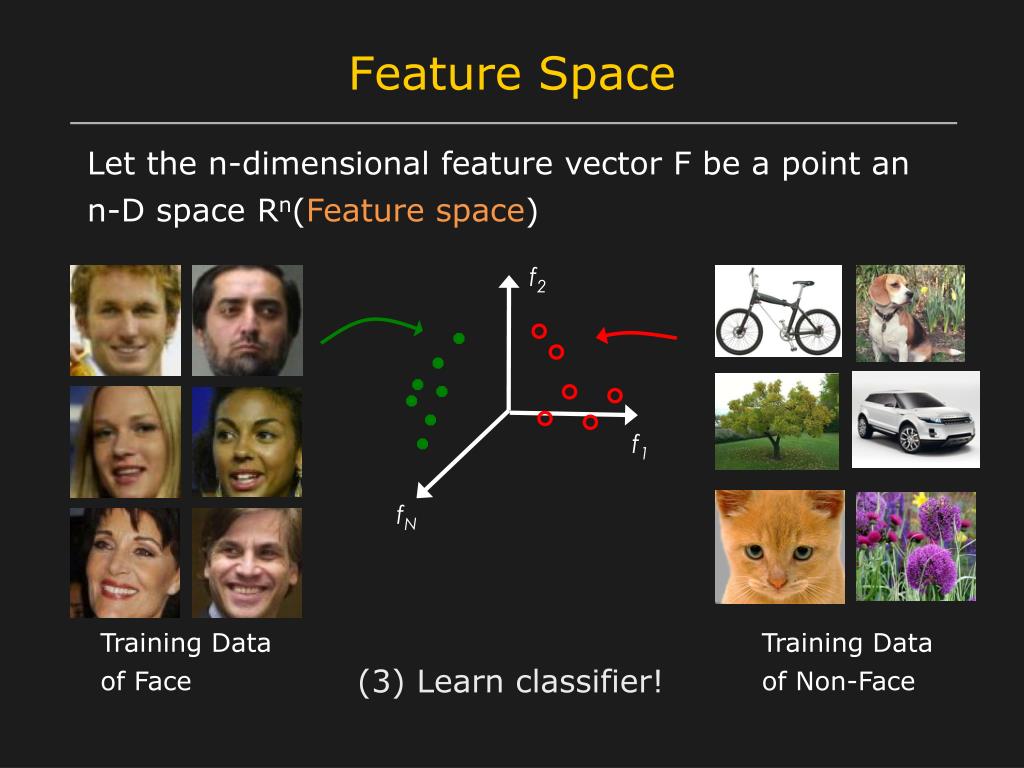 Feature Space

Let the n-dimensional feature vector F be a point an n-D space $R^n$(Feature space)

$f_2$

$f_1$

$f_N$

Training Data of Face

(3) Learn classifier!

Training Data of Non-Face